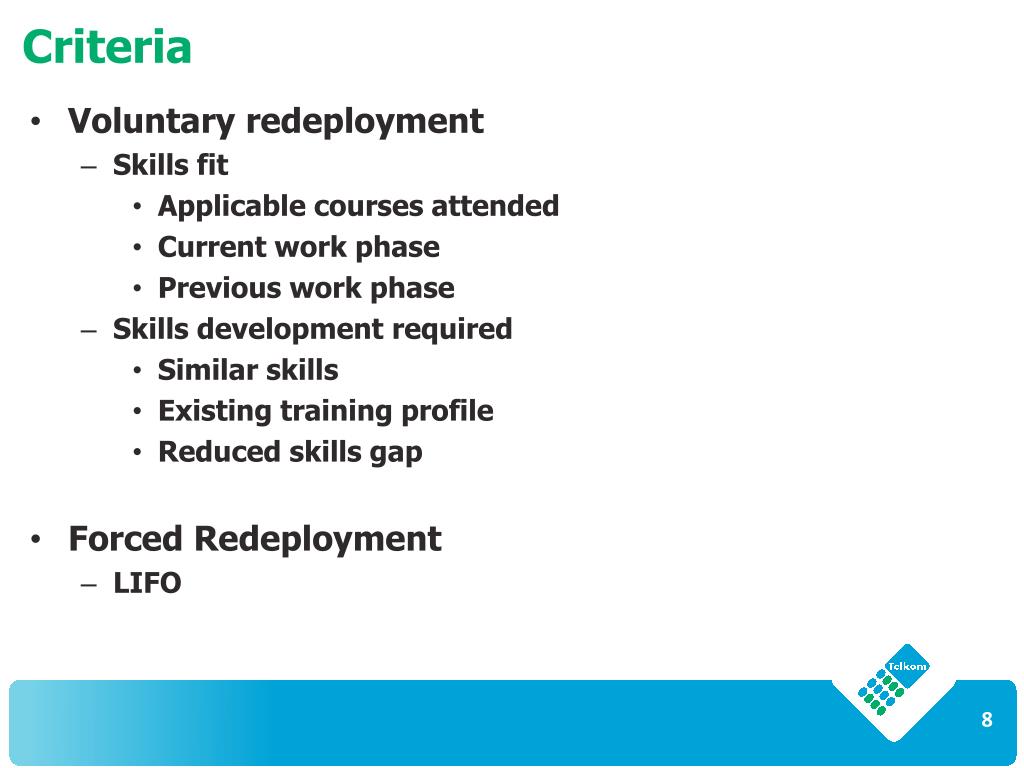 Criteria

• Voluntary redeployment
– Skills fit
• Applicable courses attended
• Current work phase
• Previous work phase
– Skills development required
• Similar skills
• Existing training profile
• Reduced skills gap

• Forced Redeployment
– LIFO

Telkom

8